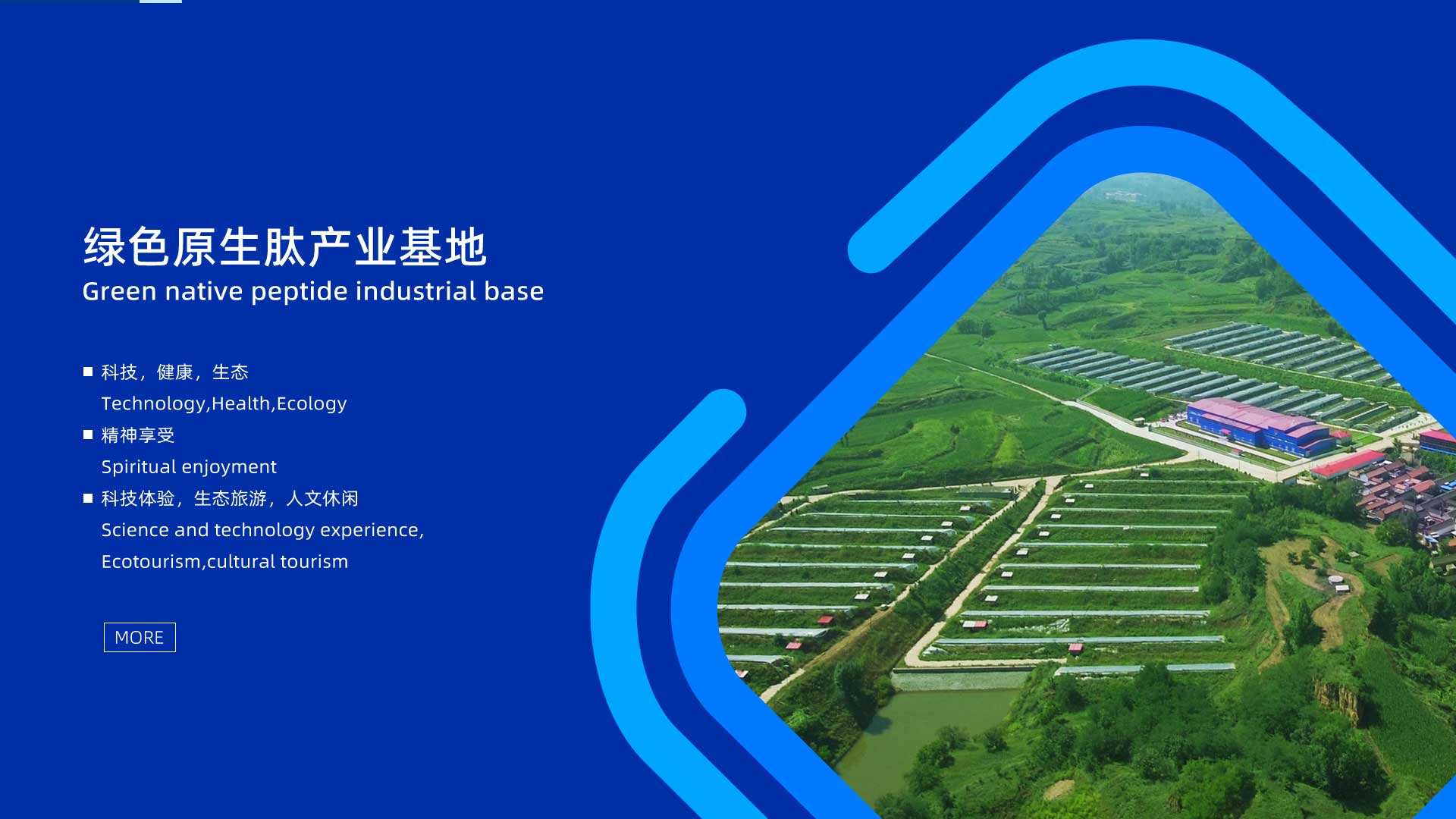 绿色原生肽产业基地
Green native peptide industrial base

■ 科技，健康，生态
Technology,Health,Ecology
■ 精神享受
Spiritual enjoyment
■ 科技体验，生态旅游，人文休闲
Science and technology experience,
Ecotourism,cultural tourism

MORE